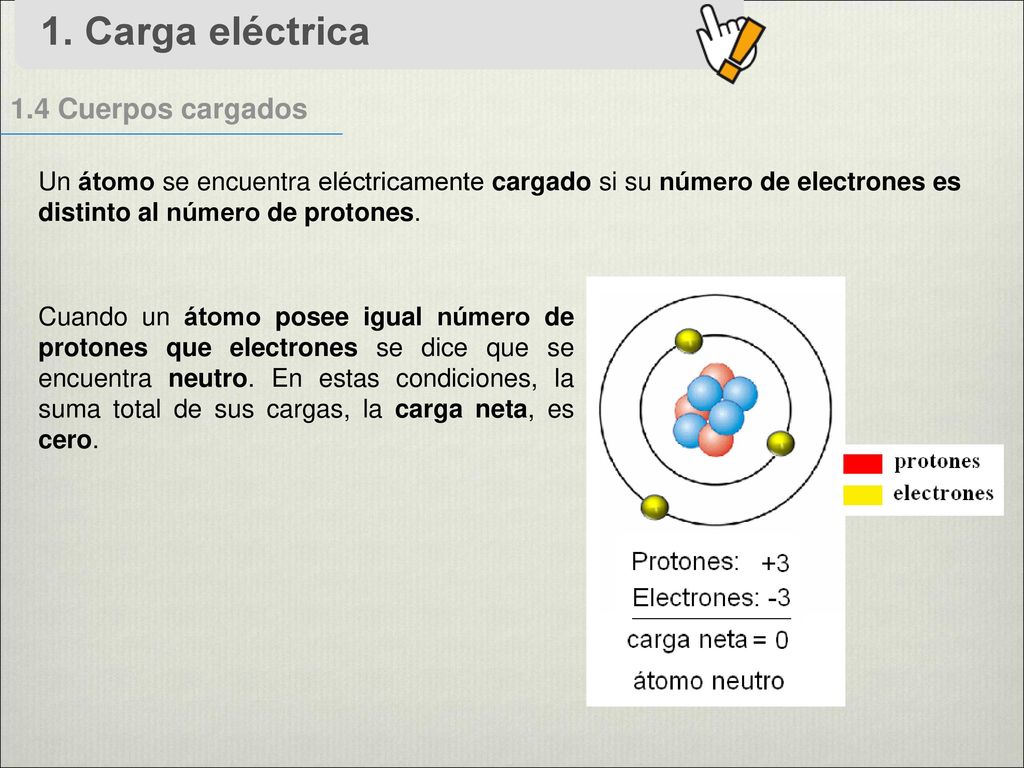 1. Carga eléctrica

1.4 Cuerpos cargados

Un átomo se encuentra eléctricamente cargado si su número de electrones es distinto al número de protones.

Cuando un átomo posee igual número de protones que electrones se dice que se encuentra neutro. En estas condiciones, la suma total de sus cargas, la carga neta, es cero.

protones
electrones

Protones: +3
Electrones: -3
carga neta = 0
átomo neutro